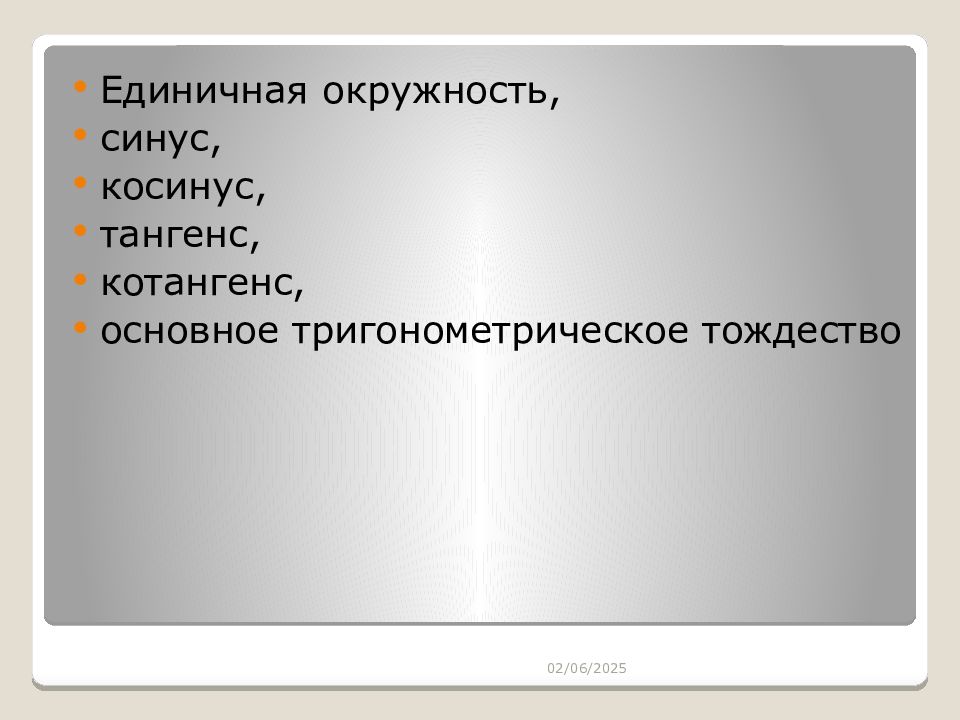 • Единичная окружность,
• синус,
• косинус,
• тангенс,
• котангенс,
• основное тригонометрическое тождество

02/06/2025